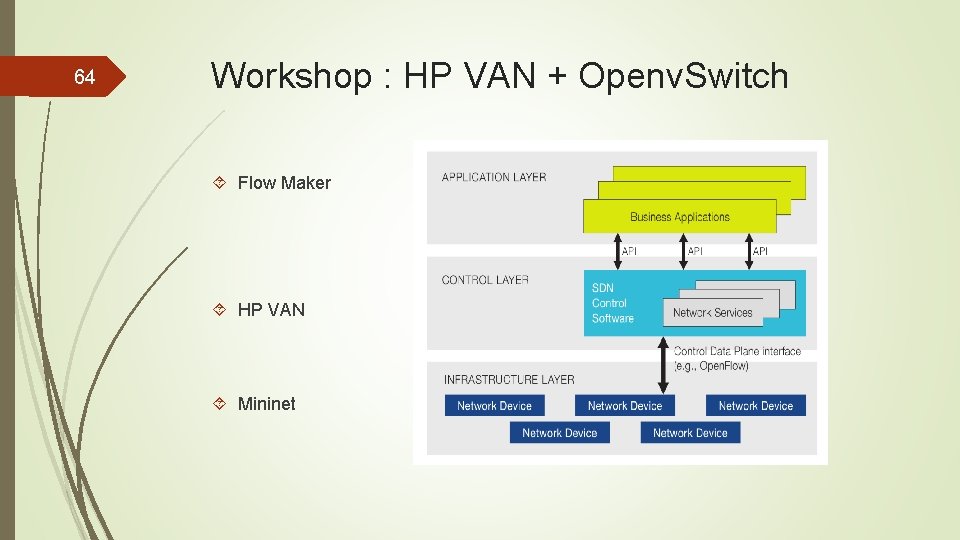 64

Workshop : HP VAN + Openv.Switch

Flow Maker

HP VAN

Mininet

APPLICATION LAYER

Business Applications

API API API

CONTROL LAYER

SDN Control Software

Network Services

Control Data Plane interface (e.g., OpenFlow)

INFRASTRUCTURE LAYER

Network Device

Network Device

Network Device

Network Device

Network Device